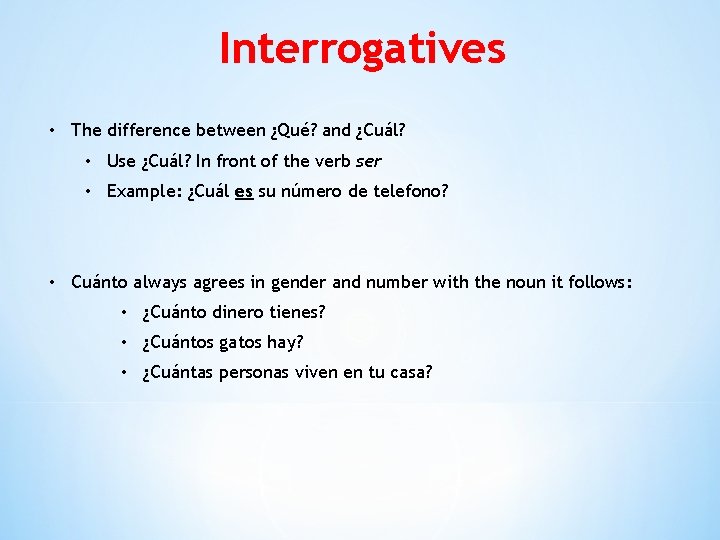 Interrogatives

• The difference between ¿Qué? and ¿Cuál?
  • Use ¿Cuál? In front of the verb ser
  • Example: ¿Cuál es su número de telefono?

• Cuánto always agrees in gender and number with the noun it follows:
  • ¿Cuánto dinero tienes?
  • ¿Cuántos gatos hay?
  • ¿Cuántas personas viven en tu casa?